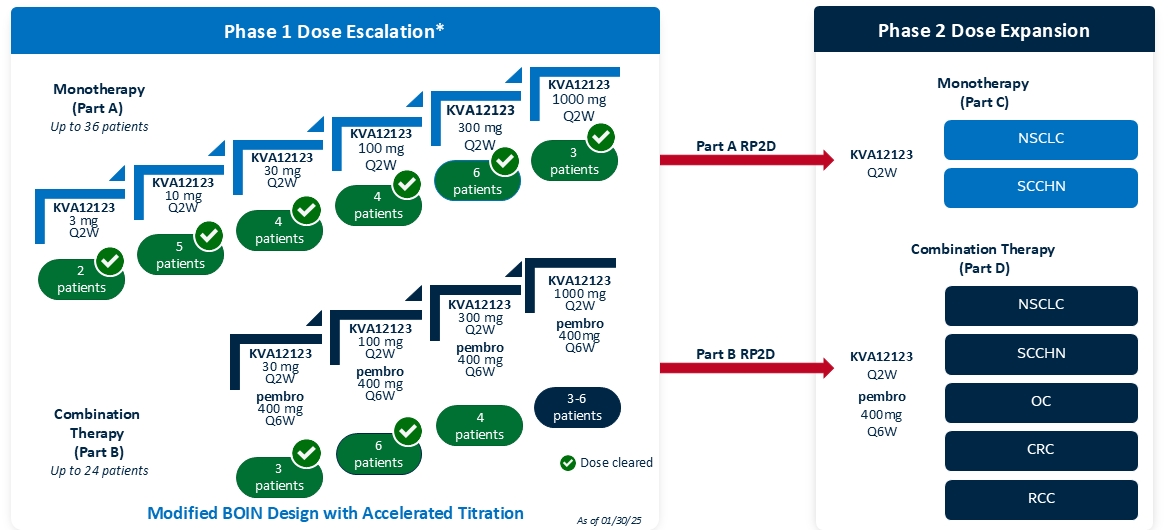 Phase 1 Dose Escalation*

Monotherapy (Part A)
Up to 36 patients

KVA12123 3 mg Q2W
2 patients

KVA12123 10 mg Q2W
5 patients

KVA12123 30 mg Q2W
4 patients

KVA12123 100 mg Q2W
4 patients

KVA12123 300 mg Q2W
6 patients

KVA12123 1000 mg Q2W
3 patients

Combination Therapy (Part B)
Up to 24 patients

KVA12123 30 mg Q2W pembro 400 mg Q6W
3 patients

KVA12123 100 mg Q2W pembro 400 mg Q6W
6 patients

KVA12123 300 mg Q2W pembro 400 mg Q6W
4 patients

KVA12123 1000 mg Q2W pembro 400mg Q6W
3-6 patients

Dose cleared

Modified BOIN Design with Accelerated Titration

As of 01/30/25

Part A RP2D

Part B RP2D

Phase 2 Dose Expansion

Monotherapy (Part C)

KVA12123 Q2W

NSCLC

SCCHN

Combination Therapy (Part D)

KVA12123 Q2W pembro 400mg Q6W

NSCLC

SCCHN

OC

CRC

RCC